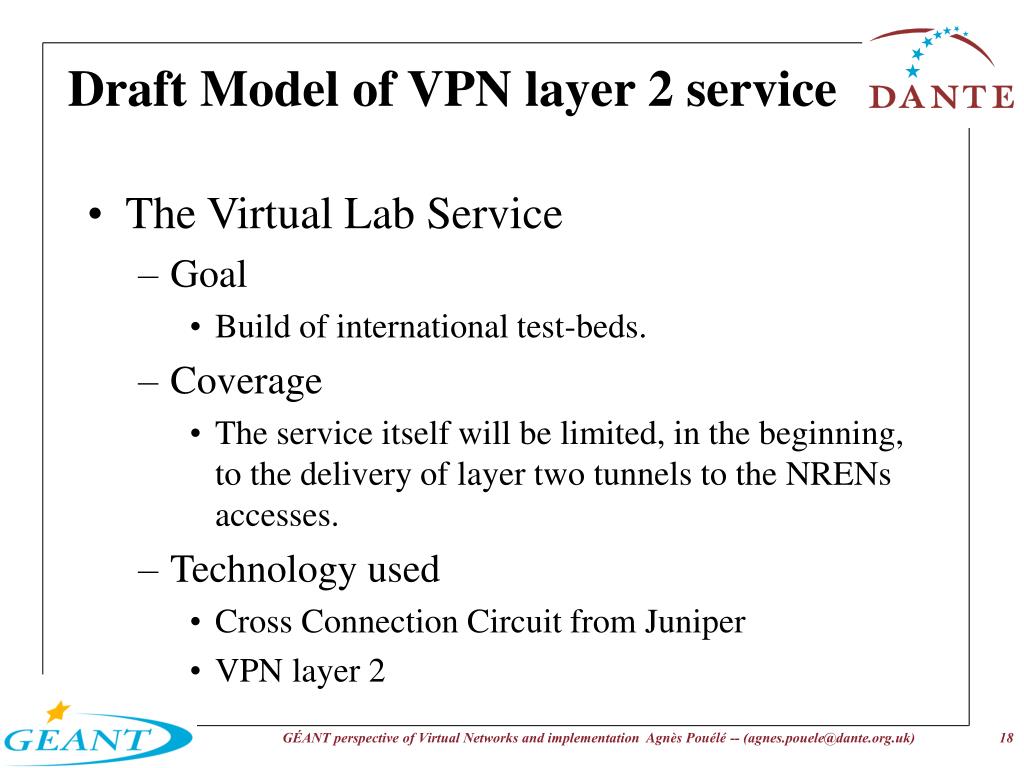 Draft Model of VPN layer 2 service

DANTE

• The Virtual Lab Service
– Goal
• Build of international test-beds.
– Coverage
• The service itself will be limited, in the beginning, to the delivery of layer two tunnels to the NRENs accesses.
– Technology used
• Cross Connection Circuit from Juniper
• VPN layer 2

GEANT

GÉANT perspective of Virtual Networks and implementation Agnès Pouélé -- (agnes.pouele@dante.org.uk)

18